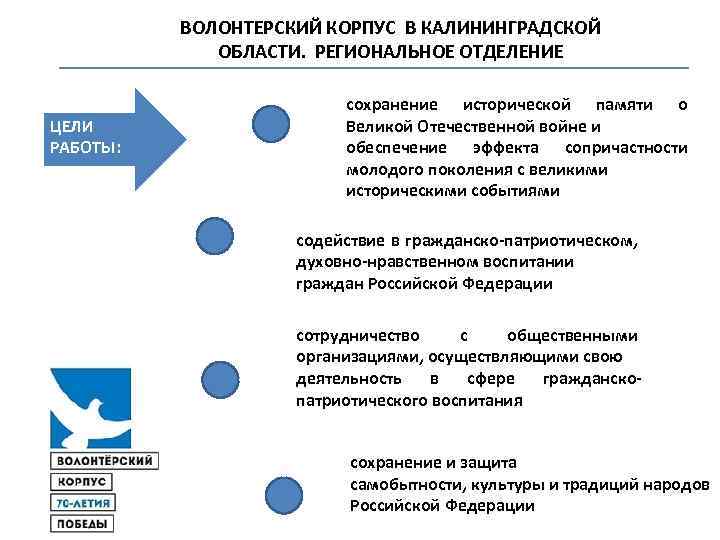 ВОЛОНТЕРСКИЙ КОРПУС В КАЛИНИНГРАДСКОЙ ОБЛАСТИ. РЕГИОНАЛЬНОЕ ОТДЕЛЕНИЕ

ЦЕЛИ РАБОТЫ:

сохранение исторической памяти о Великой Отечественной войне и обеспечение эффекта сопричастности молодого поколения с великими историческими событиями

содействие в гражданско-патриотическом, духовно-нравственном воспитании граждан Российской Федерации

сотрудничество с общественными организациями, осуществляющими свою деятельность в сфере гражданско-патриотического воспитания

сохранение и защита самобытности, культуры и традиций народов Российской Федерации

ВОЛОНТЁРСКИЙ
КОРПУС
70-ЛЕТИЯ
ПОБЕДЫ